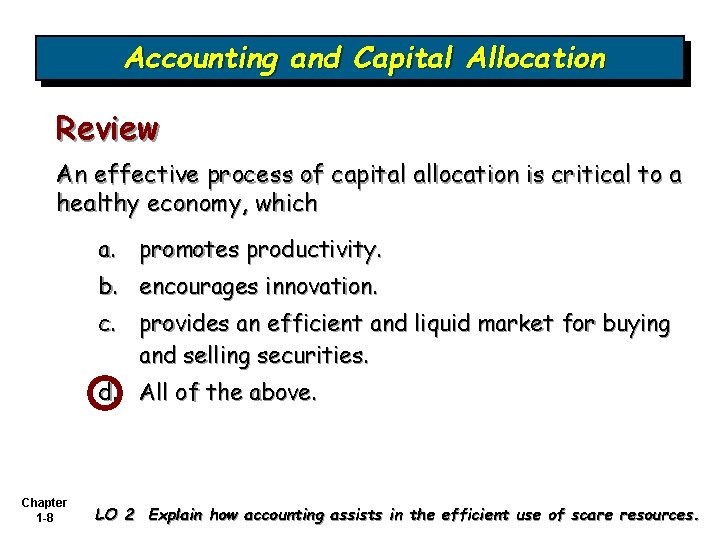 Accounting and Capital Allocation

Review

An effective process of capital allocation is critical to a healthy economy, which

a. promotes productivity.

b. encourages innovation.

c. provides an efficient and liquid market for buying and selling securities.

d. All of the above.

Chapter 1-8

LO 2 Explain how accounting assists in the efficient use of scare resources.